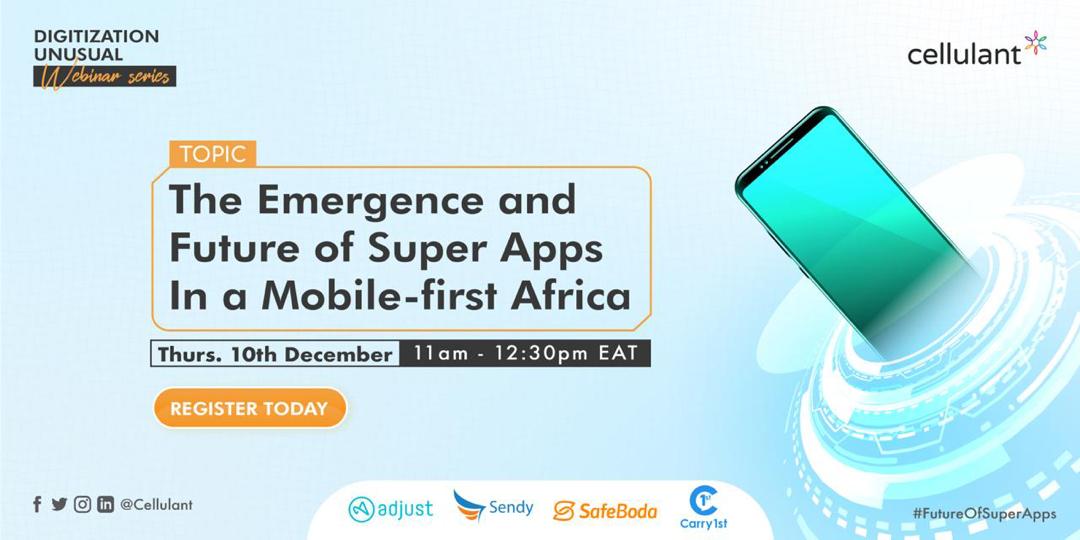 DIGITIZATION UNUSUAL
Webinar series

cellulant

TOPIC

The Emergence and Future of Super Apps In a Mobile-first Africa

Thurs. 10th December 11am - 12:30pm EAT

REGISTER TODAY

@Cellulant

adjust Sendy SafeBoda 1st Carry1st

#FutureOfSuperApps